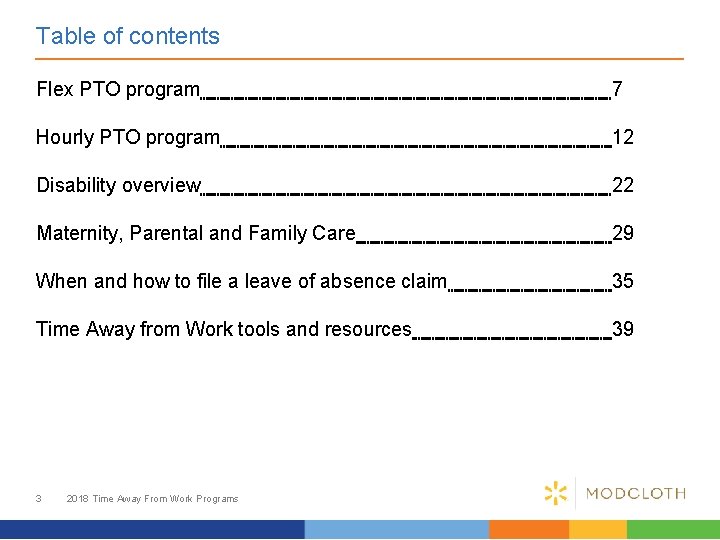 Table of contents

Flex PTO program 7

Hourly PTO program 12

Disability overview 22

Maternity, Parental and Family Care 29

When and how to file a leave of absence claim 35

Time Away from Work tools and resources 39

3 2018 Time Away From Work Programs

MODCLOTH